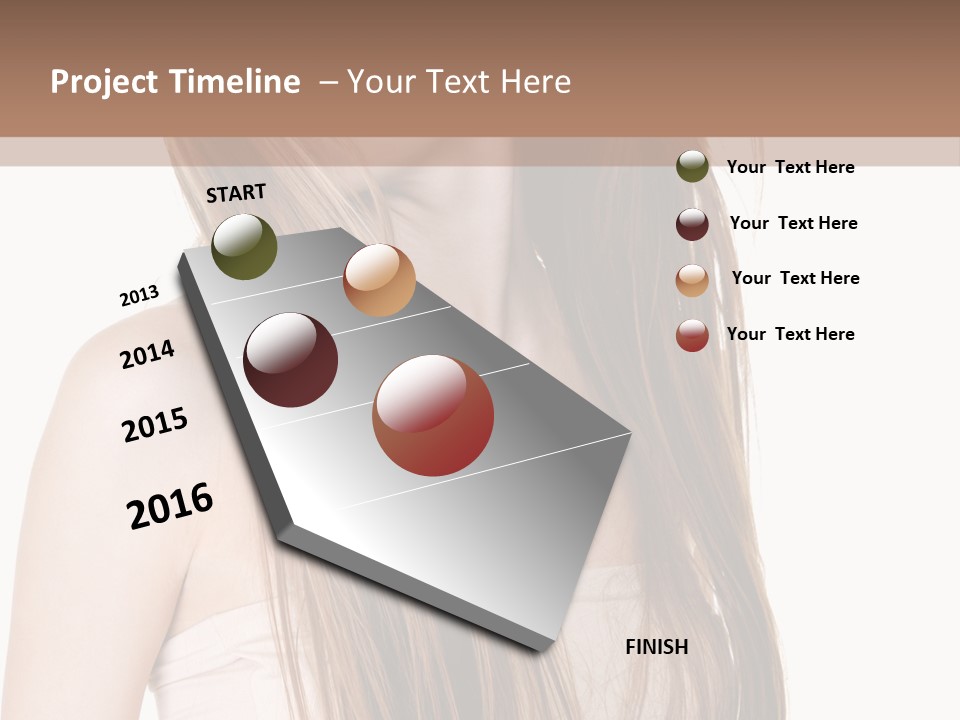 Project Timeline – Your Text Here

START

2013

2014

2015

2016

FINISH

Your Text Here

Your Text Here

Your Text Here

Your Text Here